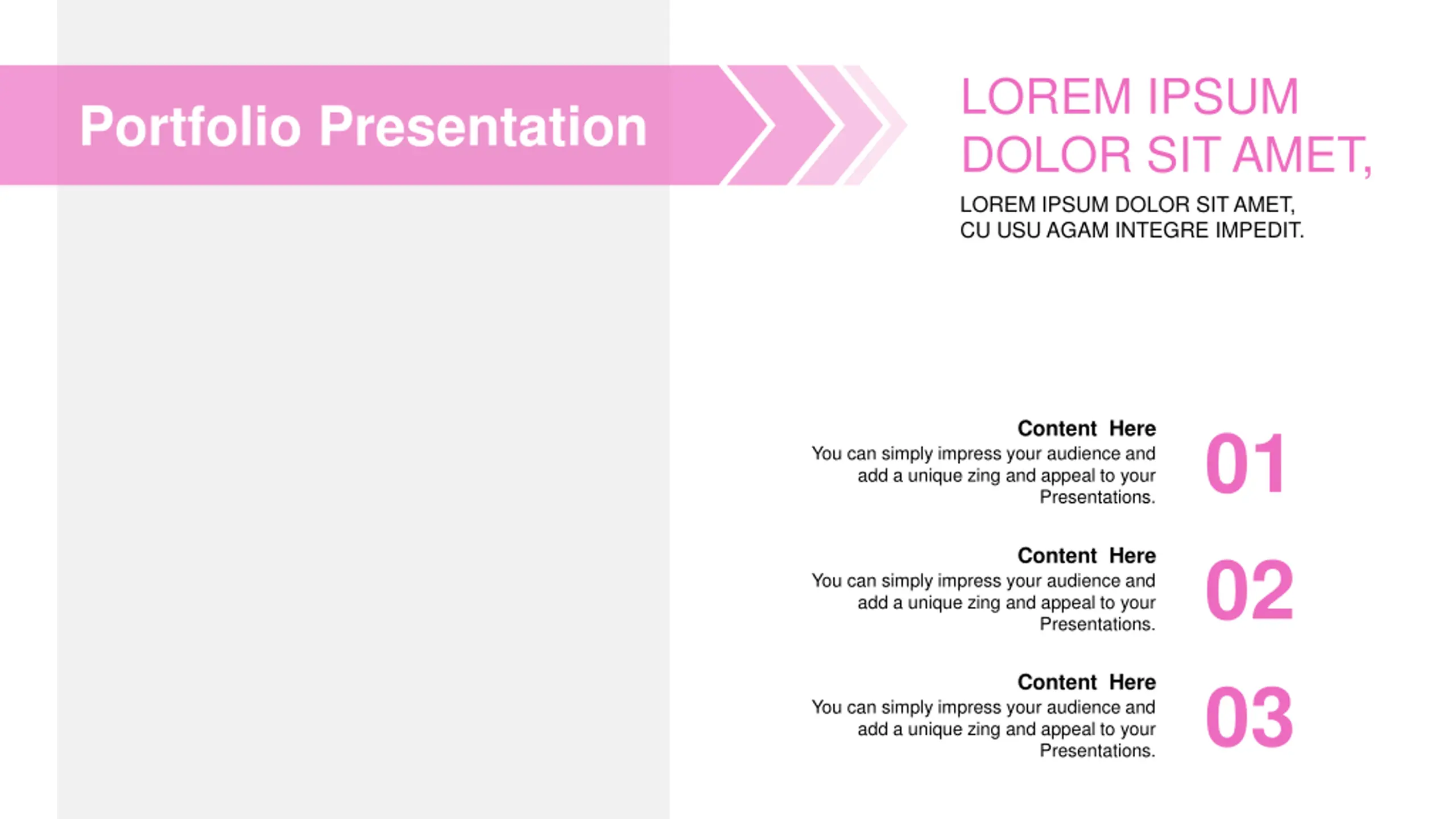 Portfolio Presentation

LOREM IPSUM DOLOR SIT AMET,

LOREM IPSUM DOLOR SIT AMET, CU USU AGAM INTEGRE IMPEDIT.

Content Here
You can simply impress your audience and add a unique zing and appeal to your Presentations.

01

Content Here
You can simply impress your audience and add a unique zing and appeal to your Presentations.

02

Content Here
You can simply impress your audience and add a unique zing and appeal to your Presentations.

03